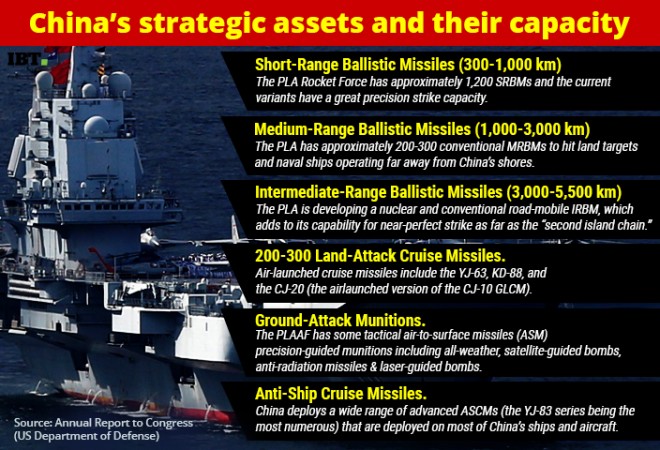 China's strategic assets and their capacity

IBT

Short-Range Ballistic Missiles (300-1,000 km)
The PLA Rocket Force has approximately 1,200 SRBMs and the current variants have a great precision strike capacity.

Medium-Range Ballistic Missiles (1,000-3,000 km)
The PLA has approximately 200-300 conventional MRBMs to hit land targets and naval ships operating far away from China's shores.

Intermediate-Range Ballistic Missiles (3,000-5,500 km)
The PLA is developing a nuclear and conventional road-mobile IRBM, which adds to its capability for near-perfect strike as far as the "second island chain."

200-300 Land-Attack Cruise Missiles.
Air-launched cruise missiles include the YJ-63, KD-88, and the CJ-20 (the airlaunched version of the CJ-10 GLCM).

Ground-Attack Munitions.
The PLAAF has some tactical air-to-surface missiles (ASM) precision-guided munitions including all-weather, satellite-guided bombs, anti-radiation missiles & laser-guided bombs.

Anti-Ship Cruise Missiles.
China deploys a wide range of advanced ASCMs (the YJ-83 series being the most numerous) that are deployed on most of China's ships and aircraft.

Source: Annual Report to Congress (US Department of Defense)